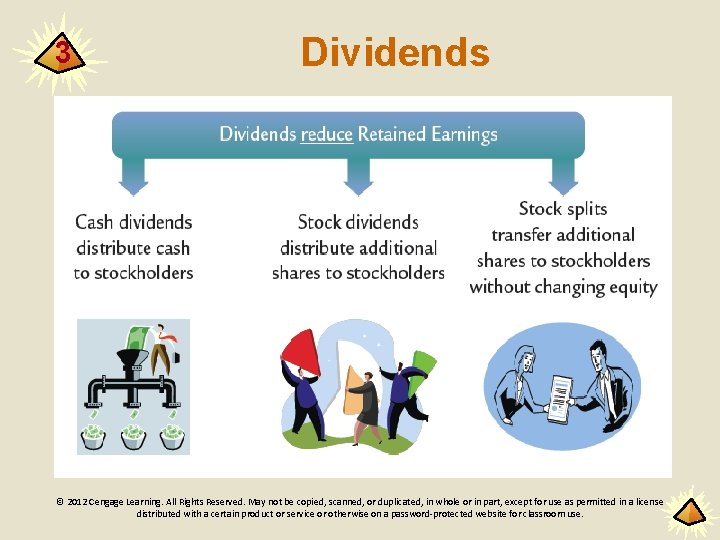 3

Dividends

Dividends reduce Retained Earnings

Cash dividends distribute cash to stockholders

Stock dividends distribute additional shares to stockholders

Stock splits transfer additional shares to stockholders without changing equity

© 2012 Cengage Learning. All Rights Reserved. May not be copied, scanned, or duplicated, in whole or in part, except for use as permitted in a license distributed with a certain product or service or otherwise on a password-protected website for classroom use.